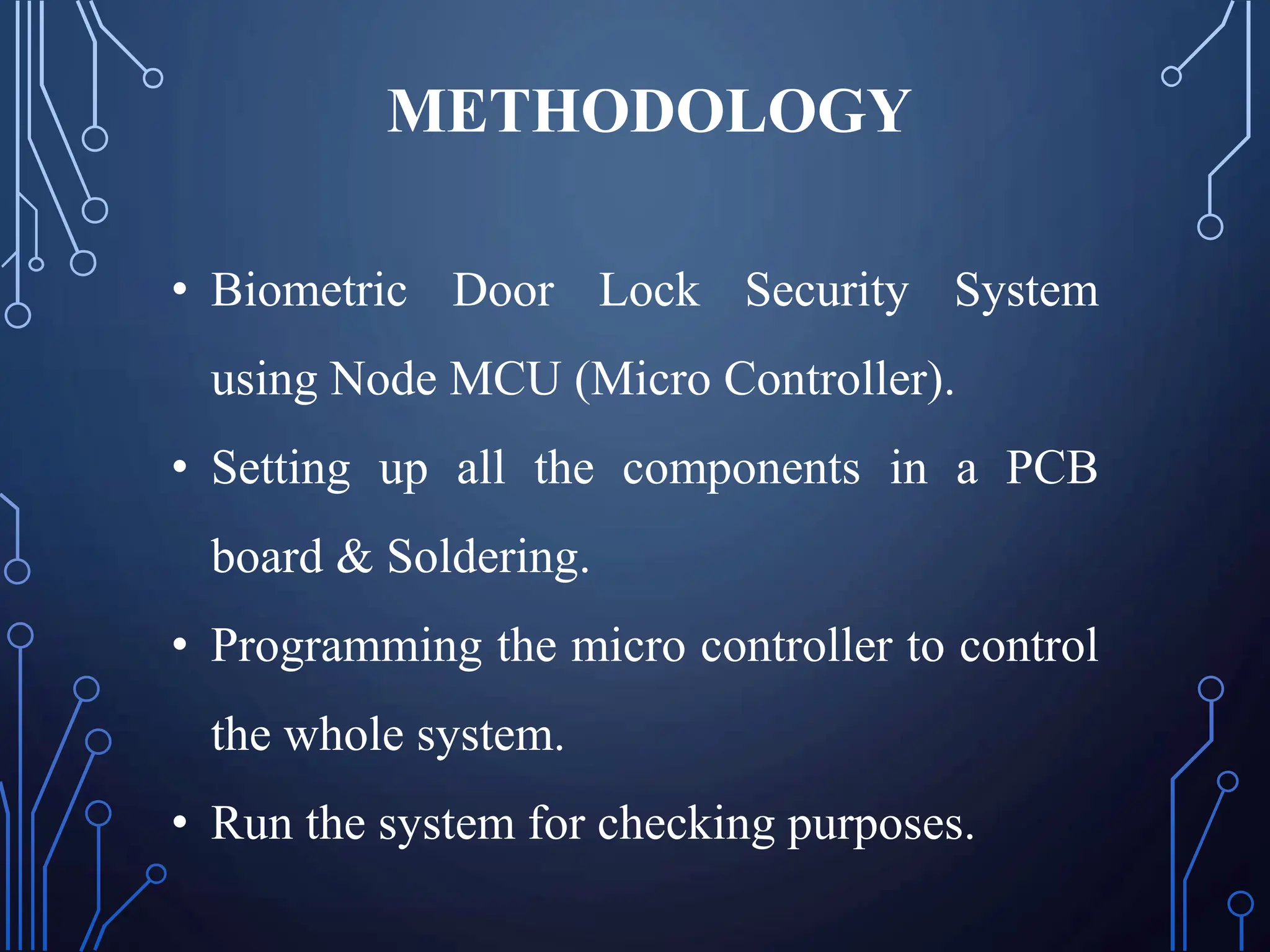 METHODOLOGY

• Biometric Door Lock Security System using Node MCU (Micro Controller).

• Setting up all the components in a PCB board & Soldering.

• Programming the micro controller to control the whole system.

• Run the system for checking purposes.